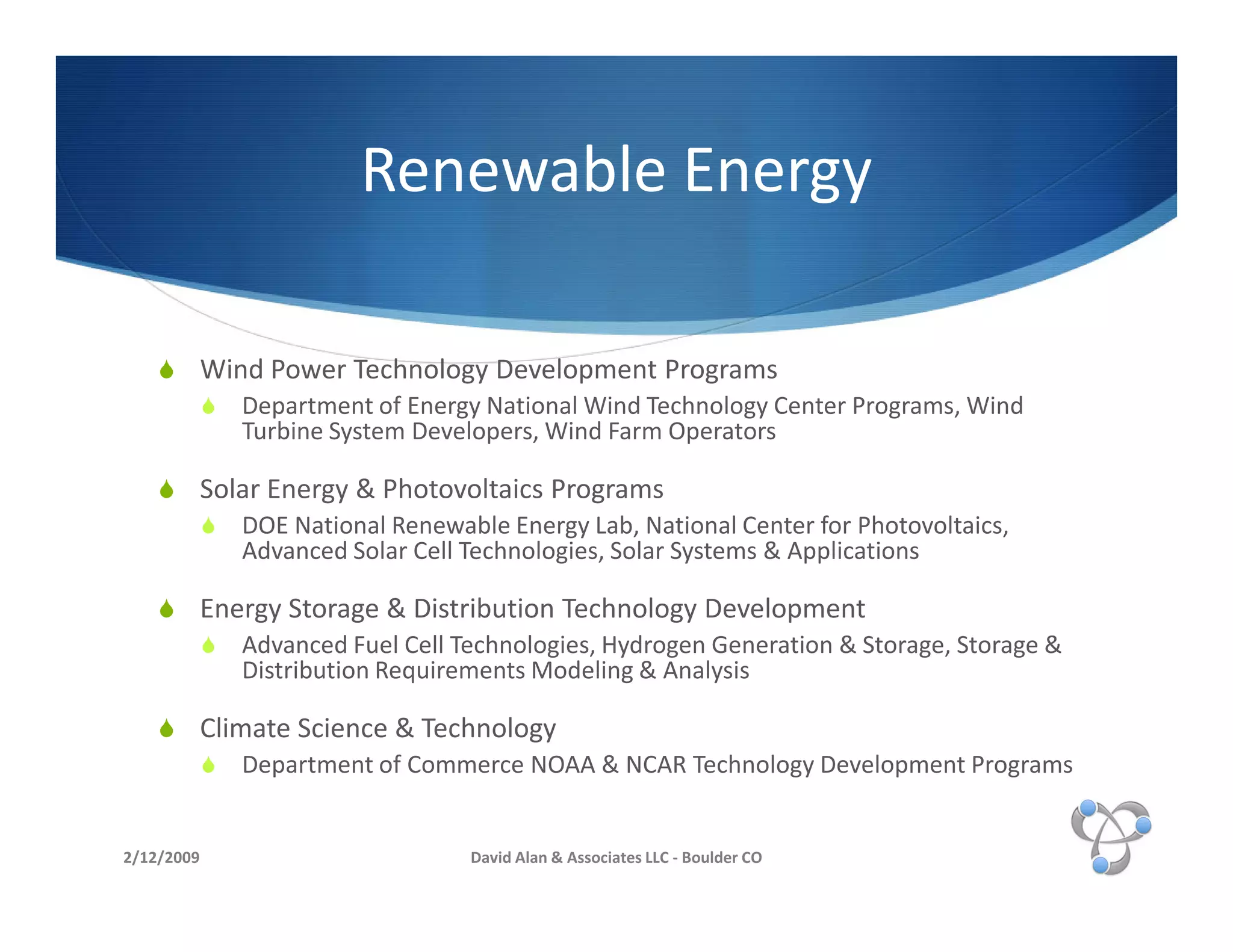 Renewable Energy

Wind Power Technology Development Programs

Department of Energy National Wind Technology Center Programs, Wind Turbine System Developers, Wind Farm Operators

Solar Energy & Photovoltaics Programs

DOE National Renewable Energy Lab, National Center for Photovoltaics, Advanced Solar Cell Technologies, Solar Systems & Applications

Energy Storage & Distribution Technology Development

Advanced Fuel Cell Technologies, Hydrogen Generation & Storage, Storage & Distribution Requirements Modeling & Analysis

Climate Science & Technology

Department of Commerce NOAA & NCAR Technology Development Programs

2/12/2009

David Alan & Associates LLC - Boulder CO